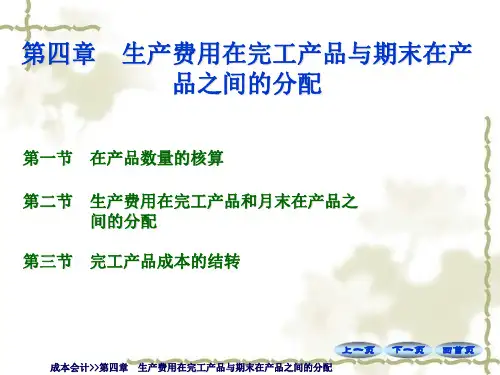 第四章　生产费用在完工产品与期末在产品之间的分配

第一节　在产品数量的核算

第二节　生产费用在完工产品和月末在产品之间的分配

第三节　完工产品成本的结转

上一页　下一页　回首页

成本会计>>第四章　生产费用在完工产品与期末在产品之间的分配